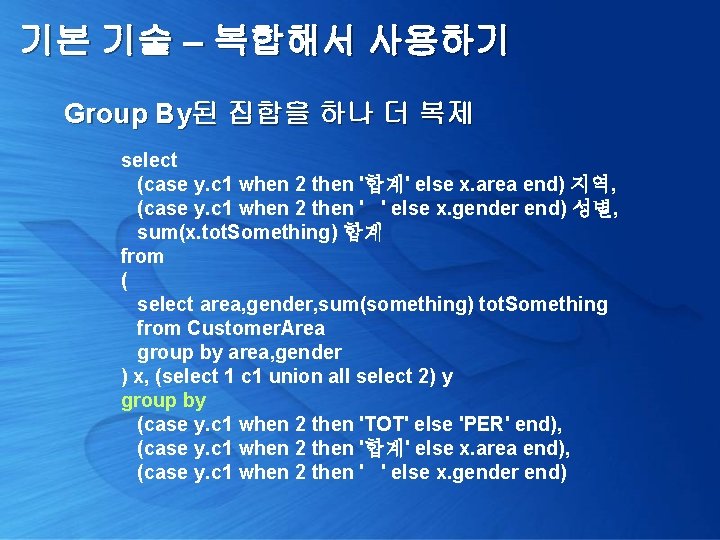 기본 기술 – 복합해서 사용하기

Group By된 집합을 하나 더 복제

select
(case y.c1 when 2 then '합계' else x.area end) 지역,
(case y.c1 when 2 then ' ' else x.gender end) 성별,
sum(x.totSomething) 합계
from
(
select area,gender,sum(something) totSomething
from CustomerArea
group by area,gender
) x, (select 1 c1 union all select 2) y
group by
(case y.c1 when 2 then 'TOT' else 'PER' end),
(case y.c1 when 2 then '합계' else x.area end),
(case y.c1 when 2 then ' ' else x.gender end)